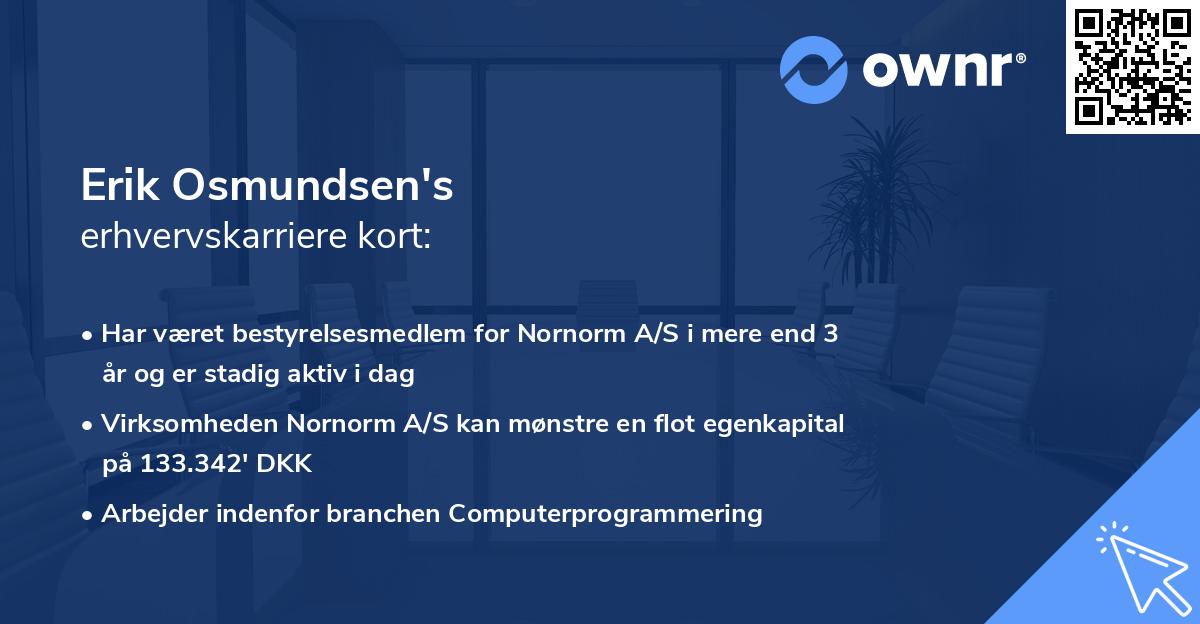 ownr®

Erik Osmundsen's
erhvervskarriere kort:

• Har været bestyrelsesmedlem for Nornorm A/S i mere end 3 år og er stadig aktiv i dag

• Virksomheden Nornorm A/S kan mønstre en flot egenkapital på 133.342' DKK

• Arbejder indenfor branchen Computerprogrammering